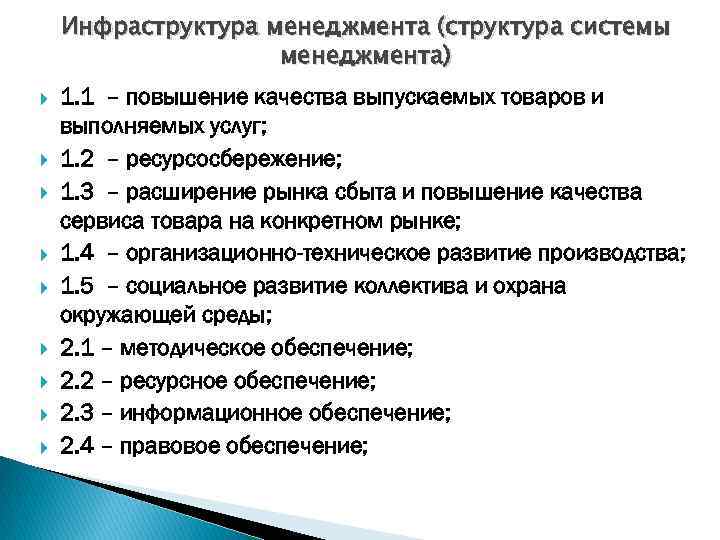 Инфраструктура менеджмента (структура системы менеджмента)

1.1 – повышение качества выпускаемых товаров и выполняемых услуг;
1.2 – ресурсосбережение;
1.3 – расширение рынка сбыта и повышение качества сервиса товара на конкретном рынке;
1.4 – организационно-техническое развитие производства;
1.5 – социальное развитие коллектива и охрана окружающей среды;
2.1 – методическое обеспечение;
2.2 – ресурсное обеспечение;
2.3 – информационное обеспечение;
2.4 – правовое обеспечение;